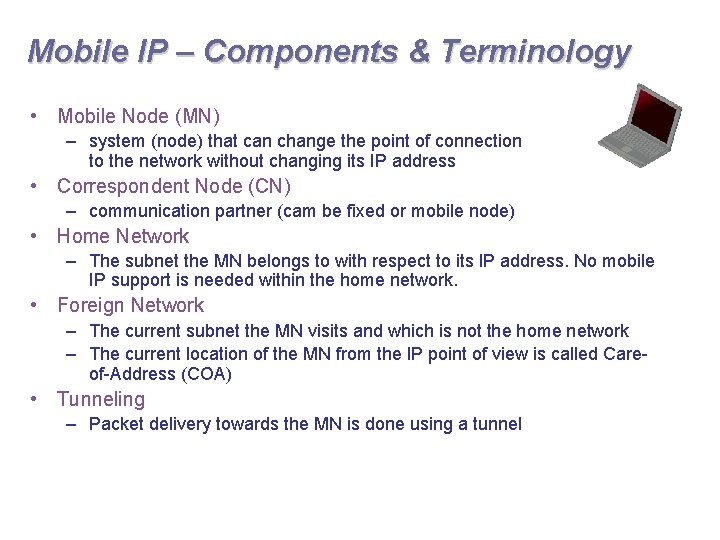 Mobile IP – Components & Terminology

• Mobile Node (MN)
 – system (node) that can change the point of connection to the network without changing its IP address
• Correspondent Node (CN)
 – communication partner (cam be fixed or mobile node)
• Home Network
 – The subnet the MN belongs to with respect to its IP address. No mobile IP support is needed within the home network.
• Foreign Network
 – The current subnet the MN visits and which is not the home network
 – The current location of the MN from the IP point of view is called Care-of-Address (COA)
• Tunneling
 – Packet delivery towards the MN is done using a tunnel